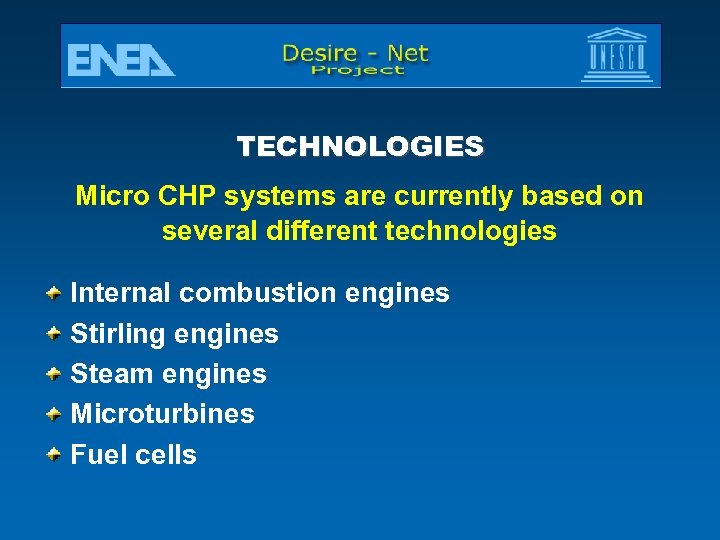 ENEA

Desire - Net
Project

UNESCO

TECHNOLOGIES

Micro CHP systems are currently based on several different technologies

Internal combustion engines
Stirling engines
Steam engines
Microturbines
Fuel cells